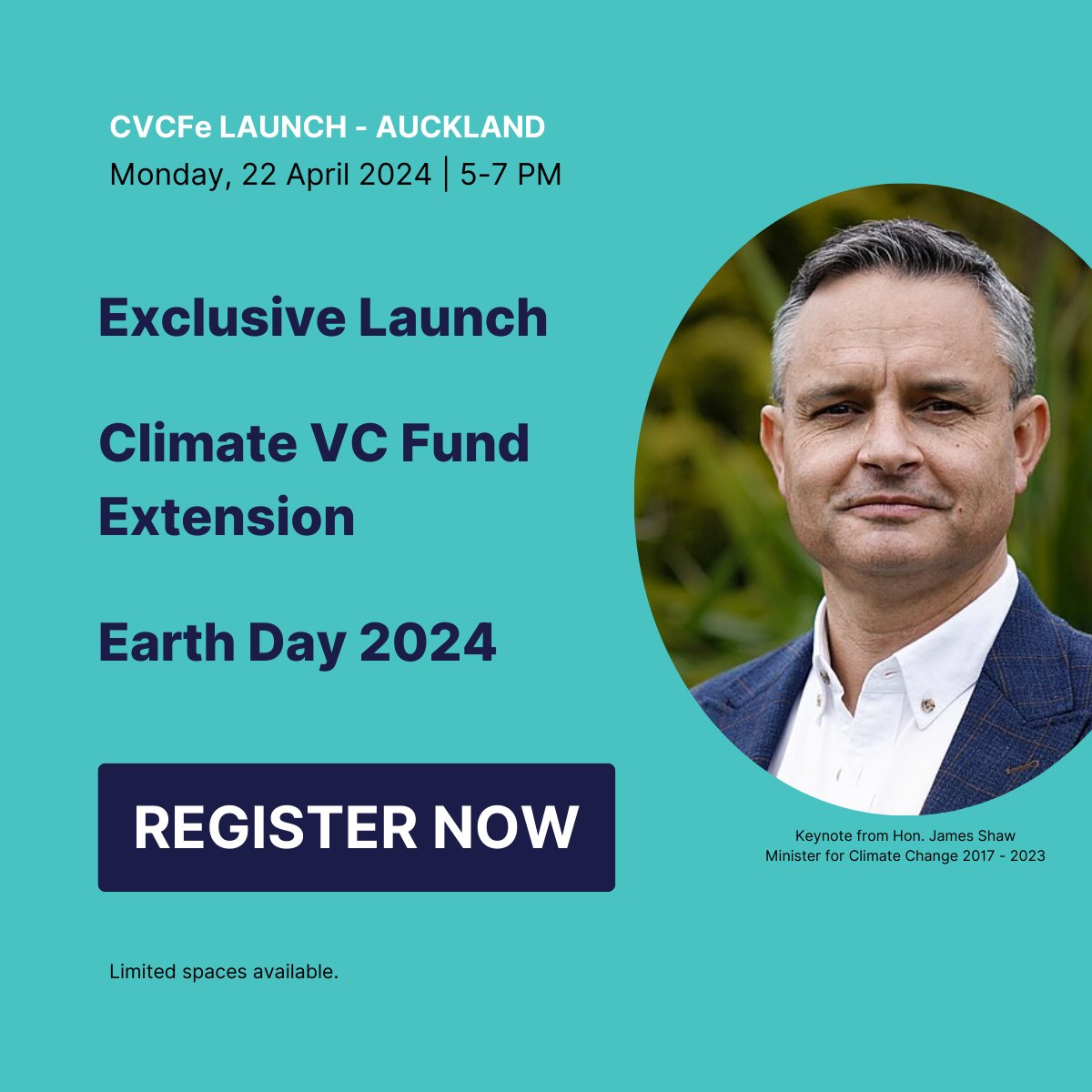 CVCFe LAUNCH - AUCKLAND
Monday, 22 April 2024 | 5-7 PM

Exclusive Launch

Climate VC Fund Extension

Earth Day 2024

REGISTER NOW

Limited spaces available.

Keynote from Hon. James Shaw
Minister for Climate Change 2017 - 2023